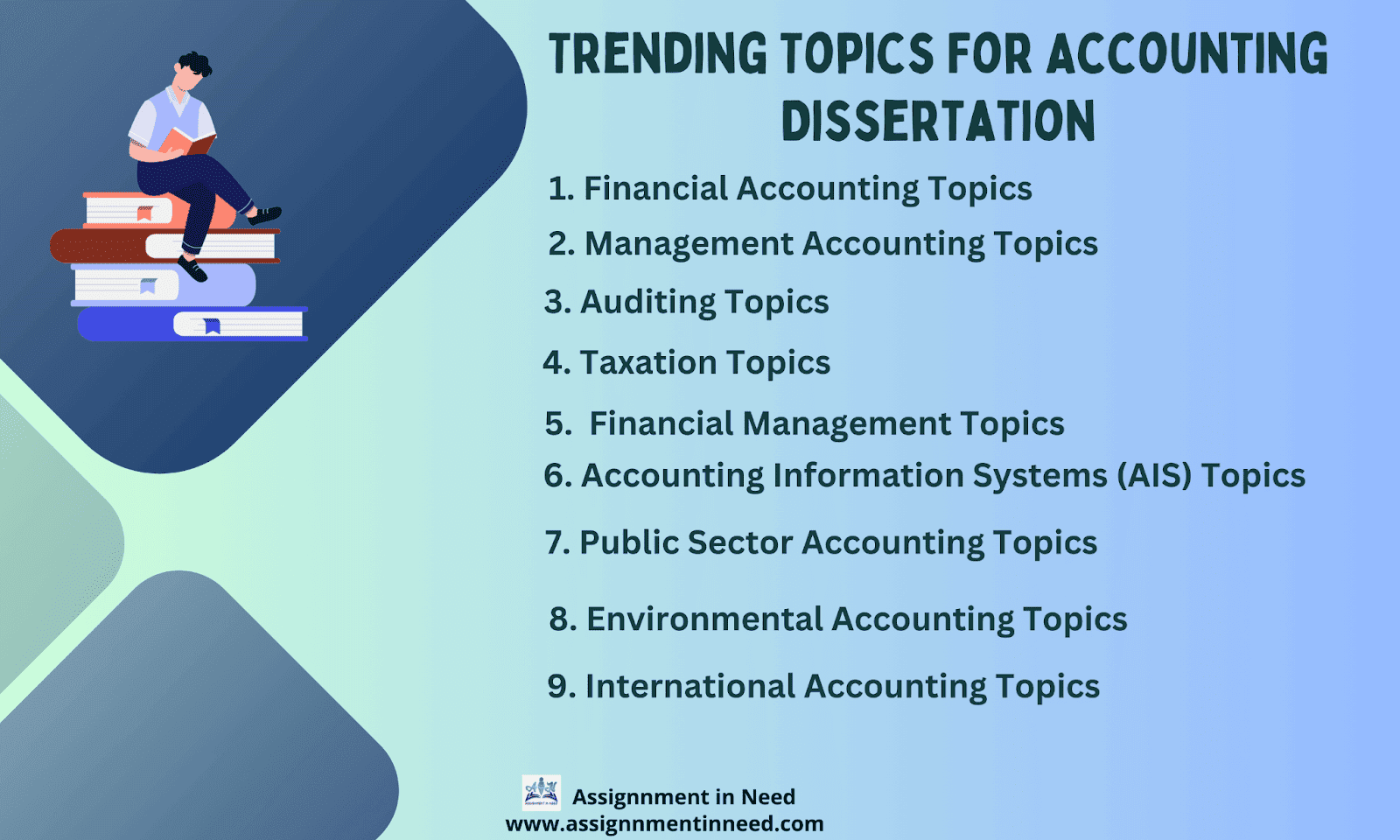 TRENDING TOPICS FOR ACCOUNTING DISSERTATION

1. Financial Accounting Topics
2. Management Accounting Topics
3. Auditing Topics
4. Taxation Topics
5. Financial Management Topics
6. Accounting Information Systems (AIS) Topics
7. Public Sector Accounting Topics
8. Environmental Accounting Topics
9. International Accounting Topics

Assignnment in Need
www.assignnmentinneed.com